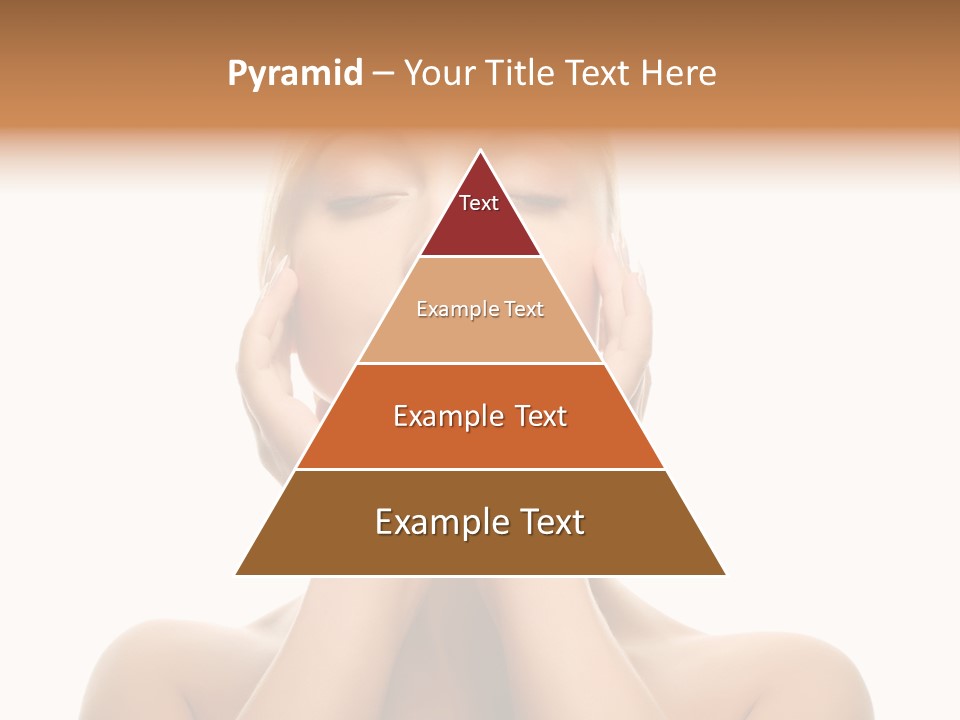 Pyramid – Your Title Text Here

Text

Example Text

Example Text

Example Text